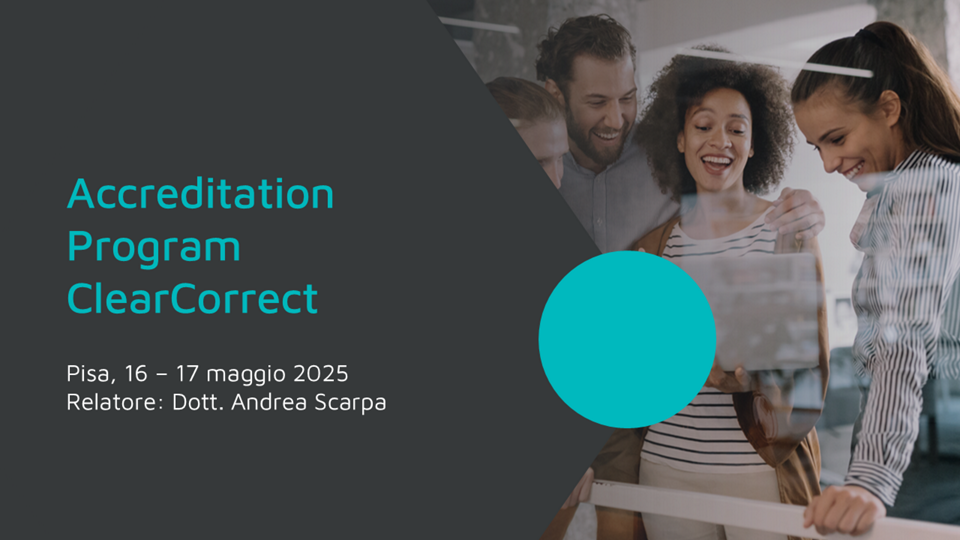 Accreditation Program ClearCorrect

Pisa, 16 – 17 maggio 2025
Relatore: Dott. Andrea Scarpa